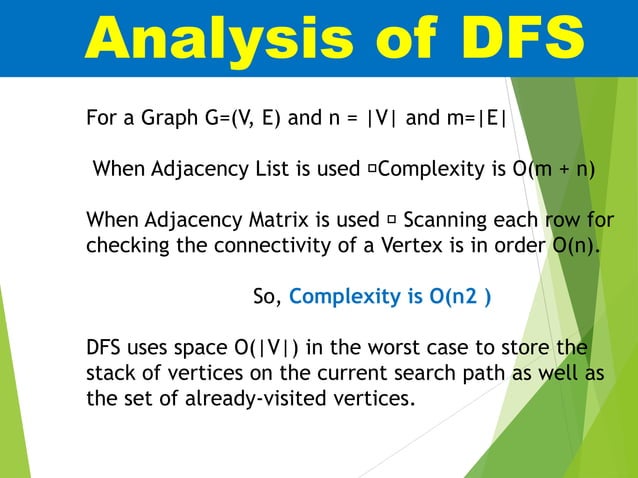 Analysis of DFS

For a Graph G=(V, E) and n = |V| and m=|E|

When Adjacency List is used ▫Complexity is O(m + n)

When Adjacency Matrix is used ▫ Scanning each row for checking the connectivity of a Vertex is in order O(n).

So, Complexity is O(n2 )

DFS uses space O(|V|) in the worst case to store the stack of vertices on the current search path as well as the set of already-visited vertices.